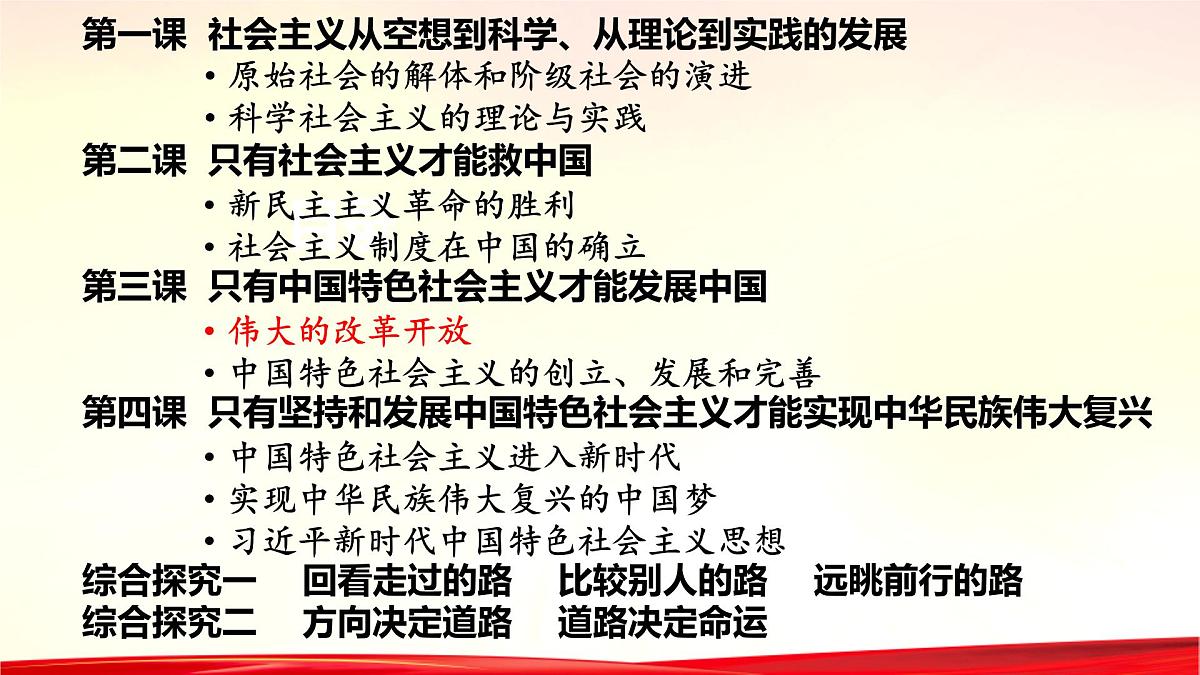 第一课 社会主义从空想到科学、从理论到实践的发展

• 原始社会的解体和阶级社会的演进
• 科学社会主义的理论与实践

第二课 只有社会主义才能救中国

• 新民主主义革命的胜利
• 社会主义制度在中国的确立

第三课 只有中国特色社会主义才能发展中国

• 伟大的改革开放
• 中国特色社会主义的创立、发展和完善

第四课 只有坚持和发展中国特色社会主义才能实现中华民族伟大复兴

• 中国特色社会主义进入新时代
• 实现中华民族伟大复兴的中国梦
• 习近平新时代中国特色社会主义思想

综合探究一 回看走过的路 比较别人的路 远眺前行的路
综合探究二 方向决定道路 道路决定命运